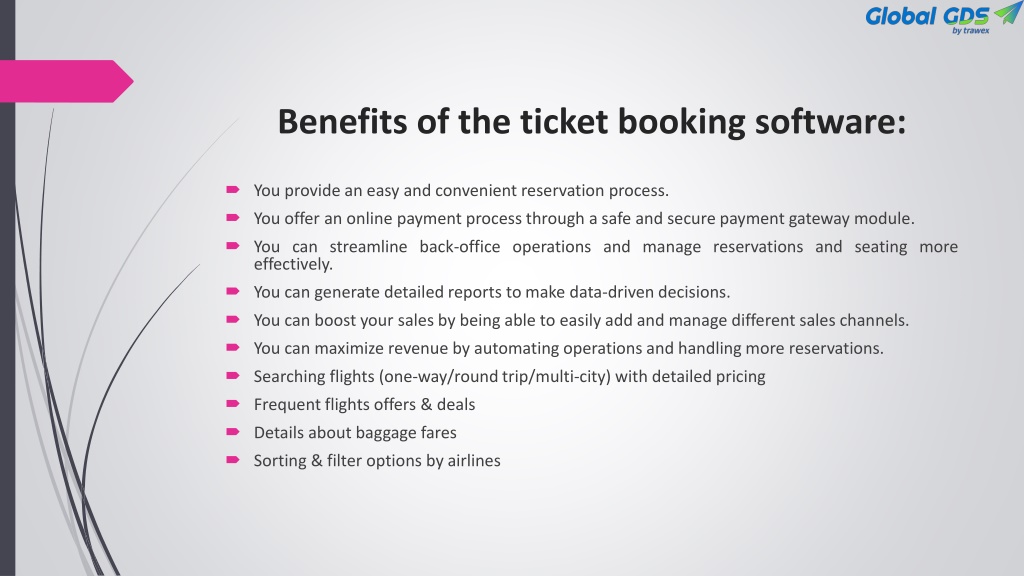 Global GDS
by trawex

Benefits of the ticket booking software:

You provide an easy and convenient reservation process.

You offer an online payment process through a safe and secure payment gateway module.

You can streamline back-office operations and manage reservations and seating more effectively.

You can generate detailed reports to make data-driven decisions.

You can boost your sales by being able to easily add and manage different sales channels.

You can maximize revenue by automating operations and handling more reservations.

Searching flights (one-way/round trip/multi-city) with detailed pricing

Frequent flights offers & deals

Details about baggage fares

Sorting & filter options by airlines